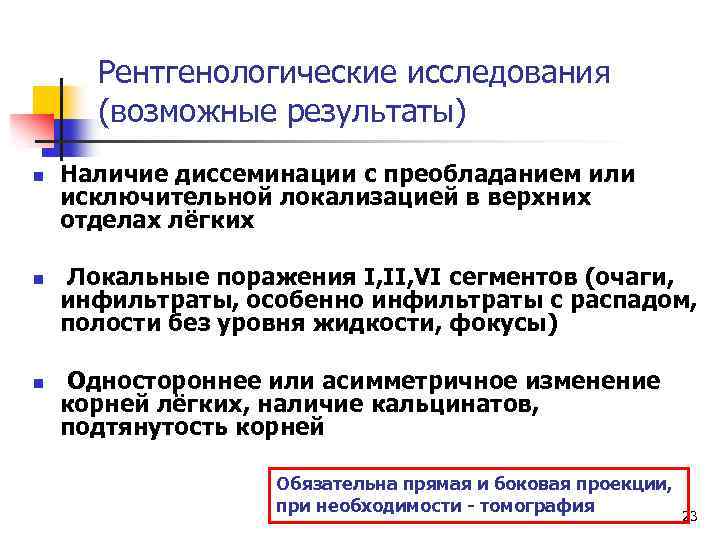 Рентгенологические исследования (возможные результаты)

Наличие диссеминации с преобладанием или исключительной локализацией в верхних отделах лёгких

Локальные поражения I,II,VI сегментов (очаги, инфильтраты, особенно инфильтраты с распадом, полости без уровня жидкости, фокусы)

Одностороннее или асимметричное изменение корней лёгких, наличие кальцинатов, подтянутость корней

Обязательна прямая и боковая проекции, при необходимости - томография

23